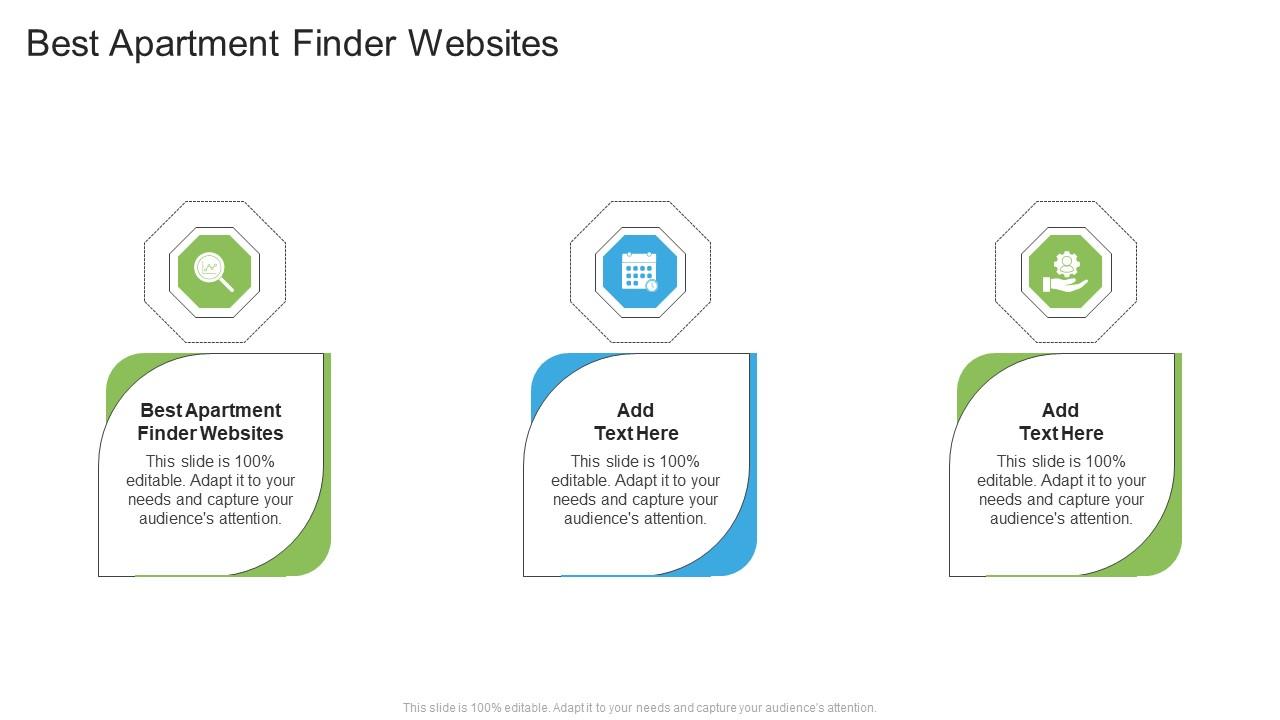 Best Apartment Finder Websites

Best Apartment Finder Websites

This slide is 100% editable. Adapt it to your needs and capture your audience's attention.

Add Text Here

This slide is 100% editable. Adapt it to your needs and capture your audience's attention.

Add Text Here

This slide is 100% editable. Adapt it to your needs and capture your audience's attention.

This slide is 100% editable. Adapt it to your needs and capture your audience's attention.